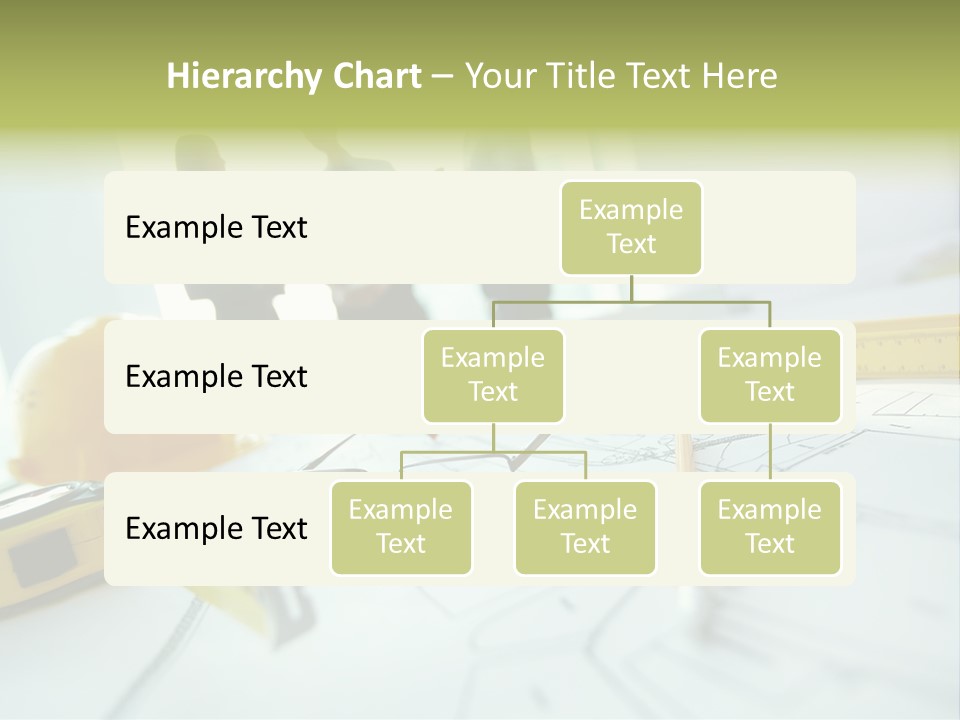 Hierarchy Chart – Your Title Text Here

Example Text

Example Text

Example Text

Example Text

Example Text

Example Text

Example Text

Example Text

Example Text